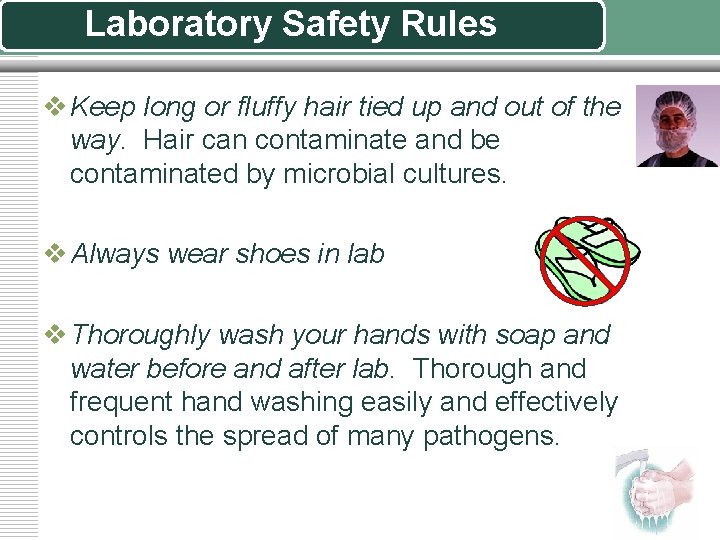 Laboratory Safety Rules

❖ Keep long or fluffy hair tied up and out of the way. Hair can contaminate and be contaminated by microbial cultures.

❖ Always wear shoes in lab

❖ Thoroughly wash your hands with soap and water before and after lab. Thorough and frequent hand washing easily and effectively controls the spread of many pathogens.